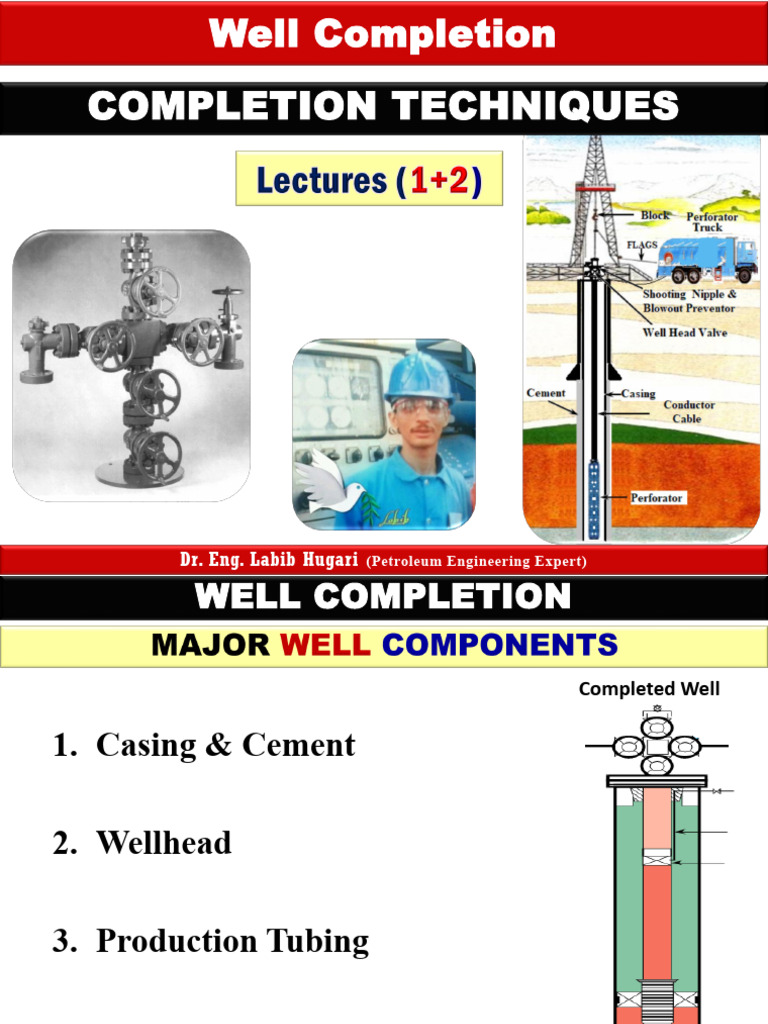 Well Completion

COMPLETION TECHNIQUES

Lectures (1+2)

Block
Perforator Truck
FLAGS
Shooting Nipple & Blowout Preventor
Well Head Valve
Cement
Casing
Conductor Cable
Perforator

Labib

Dr. Eng. Labib Hugari (Petroleum Engineering Expert)

WELL COMPLETION

MAJOR WELL COMPONENTS

Completed Well

1. Casing & Cement

2. Wellhead

3. Production Tubing